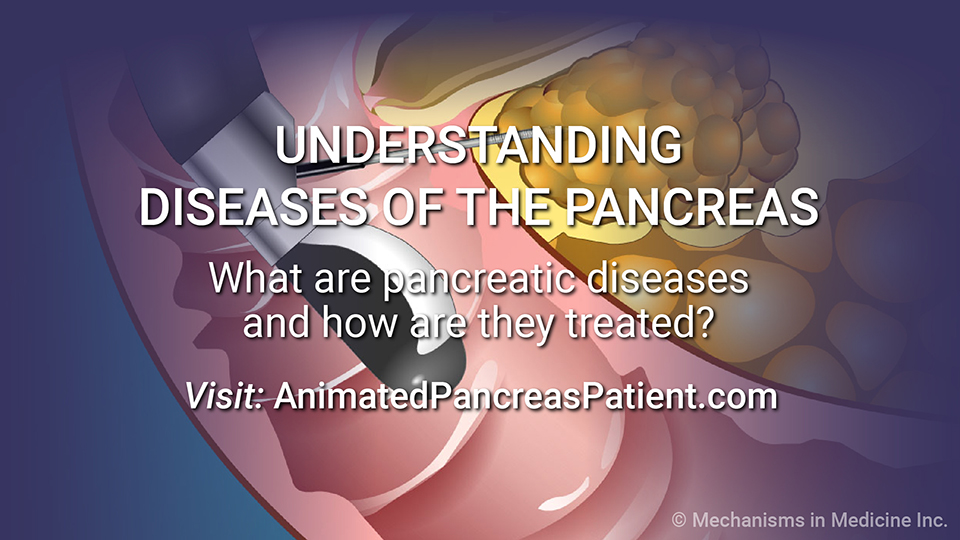 UNDERSTANDING
DISEASES OF THE PANCREAS

What are pancreatic diseases and how are they treated?

Visit: AnimatedPancreasPatient.com

© Mechanisms in Medicine Inc.